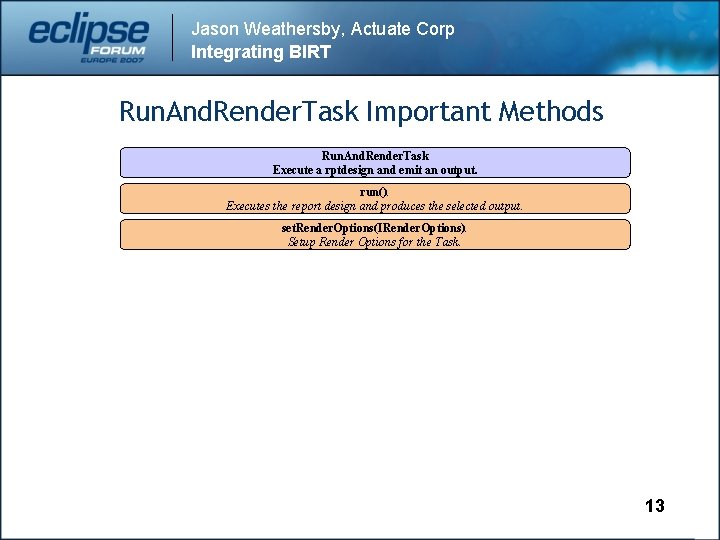 eclipse FORUM EUROPE 2007

Jason Weathersby, Actuate Corp
Integrating BIRT

RunAndRenderTask Important Methods

RunAndRenderTask
Execute a rptdesign and emit an output.

run().
Executes the report design and produces the selected output.

setRenderOptions(IRenderOptions).
Setup Render Options for the Task.

13